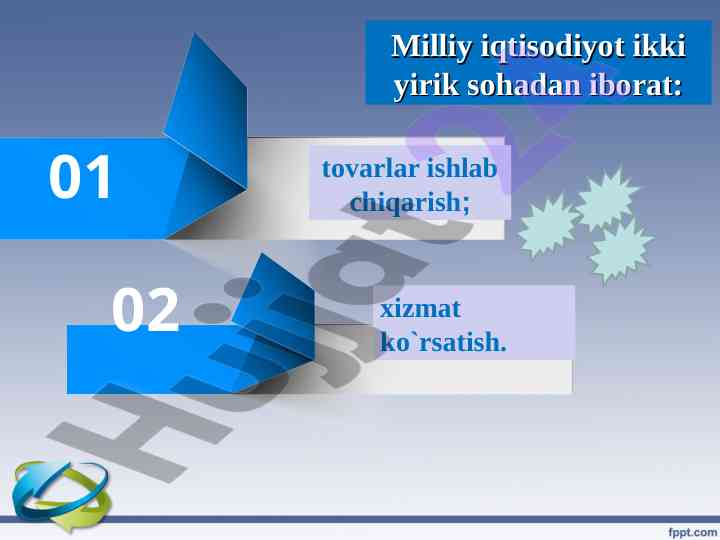 Milliy iqtisodiyot ikki yirik sohadan iborat:

01

tovarlar ishlab chiqarish;

02

xizmat ko`rsatish.

Hujjat.uz

fppt.com